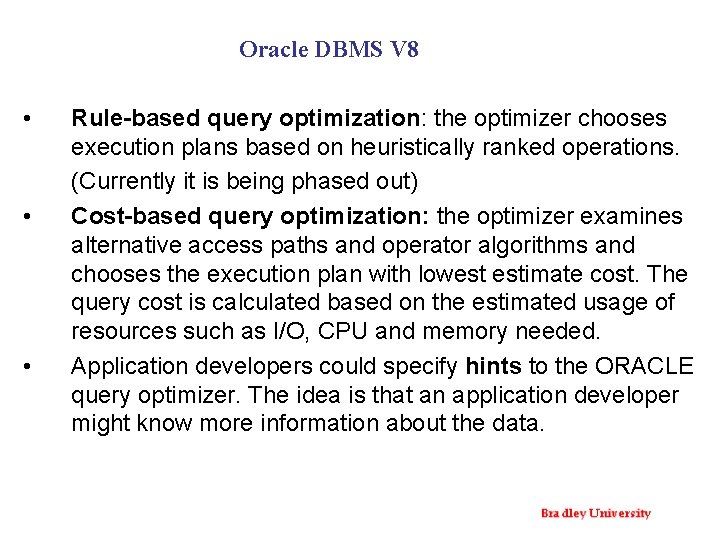 Oracle DBMS V8

• Rule-based query optimization: the optimizer chooses execution plans based on heuristically ranked operations.
(Currently it is being phased out)

• Cost-based query optimization: the optimizer examines alternative access paths and operator algorithms and chooses the execution plan with lowest estimate cost. The query cost is calculated based on the estimated usage of resources such as I/O, CPU and memory needed.

• Application developers could specify hints to the ORACLE query optimizer. The idea is that an application developer might know more information about the data.

Bradley University